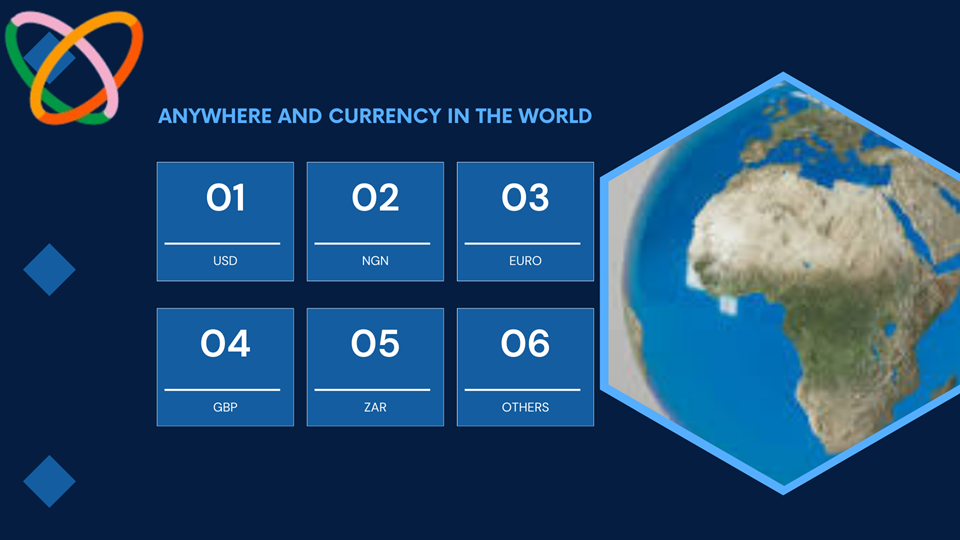 ANYWHERE AND CURRENCY IN THE WORLD

01
USD

02
NGN

03
EURO

04
GBP

05
ZAR

06
OTHERS